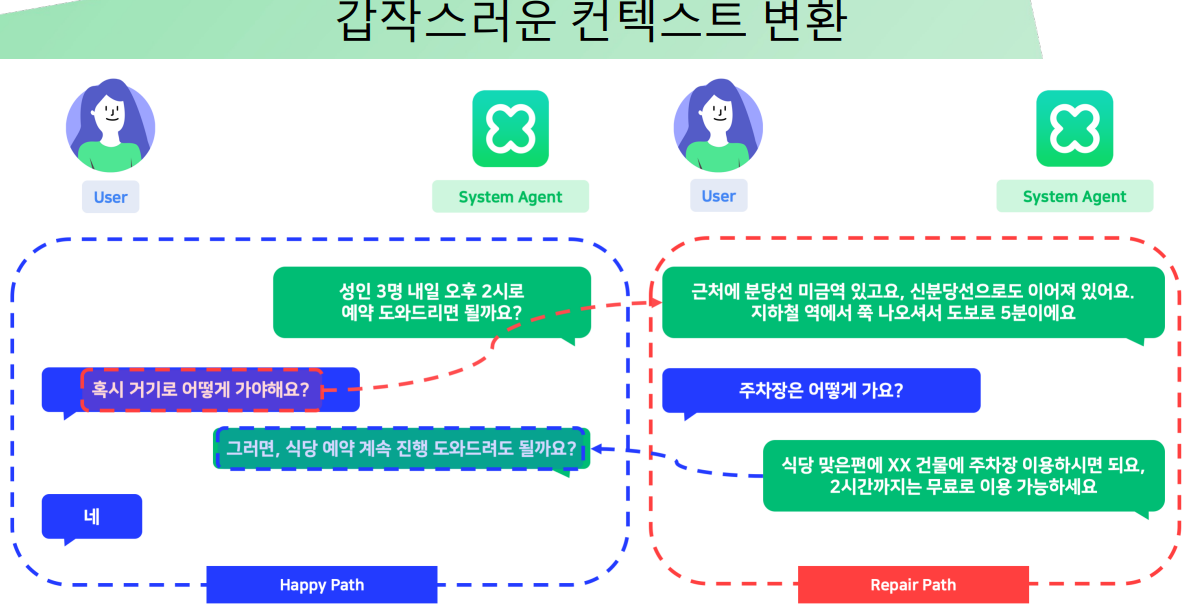 갑작스러운 컨텍스트 변환

User

System Agent

User

System Agent

성인 3명 내일 오후 2시로 예약 도와드리면 될까요?

혹시 거기로 어떻게 가야해요?

그러면, 식당 예약 계속 진행 도와드려도 될까요?

네

Happy Path

근처에 분당선 미금역 있고요, 신분당선으로도 이어져 있어요. 지하철 역에서 쭉 나오셔서 도보로 5분이에요

주차장은 어떻게 가요?

식당 맞은편에 XX 건물에 주차장 이용하시면 되요, 2시간까지는 무료로 이용 가능하세요

Repair Path